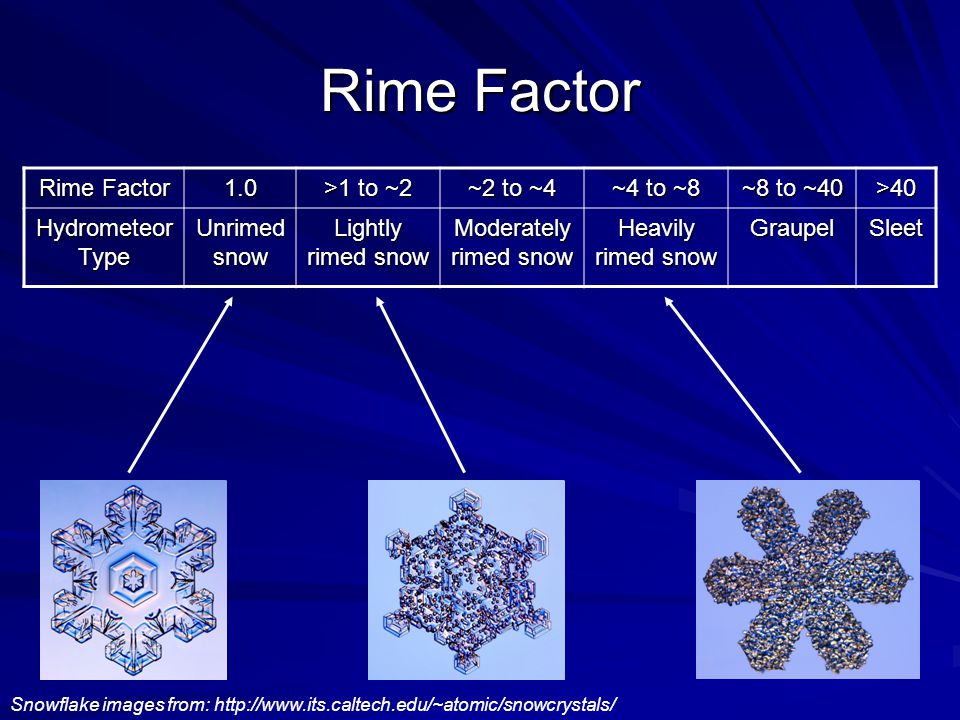 Rime Factor

| Rime Factor | 1.0 | >1 to ~2 | ~2 to ~4 | ~4 to ~8 | ~8 to ~40 | >40 |
|---|---|---|---|---|---|---|
| Hydrometeor Type | Unrimed snow | Lightly rimed snow | Moderately rimed snow | Heavily rimed snow | Graupel | Sleet |

Snowflake images from: http://www.its.caltech.edu/~atomic/snowcrystals/